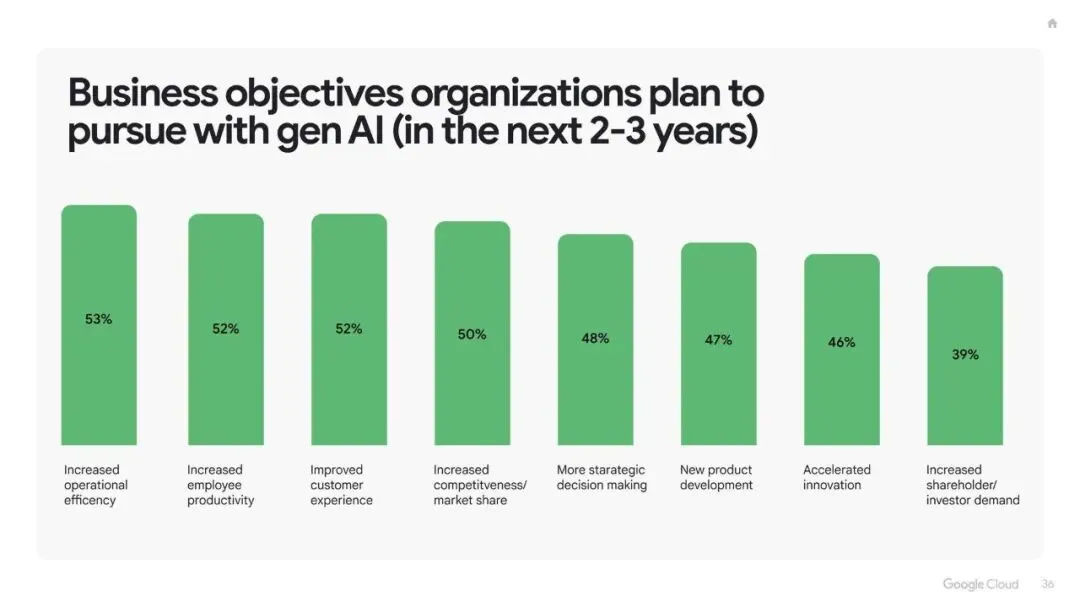 Business objectives organizations plan to pursue with gen AI (in the next 2-3 years)

53%
52%
52%
50%
48%
47%
46%
39%

Increased operational efficency

Increased employee productivity

Improved customer experience

Increased competitveness/ market share

More starategic decision making

New product development

Accelerated innovation

Increased shareholder/ investor demand

Google Cloud 36